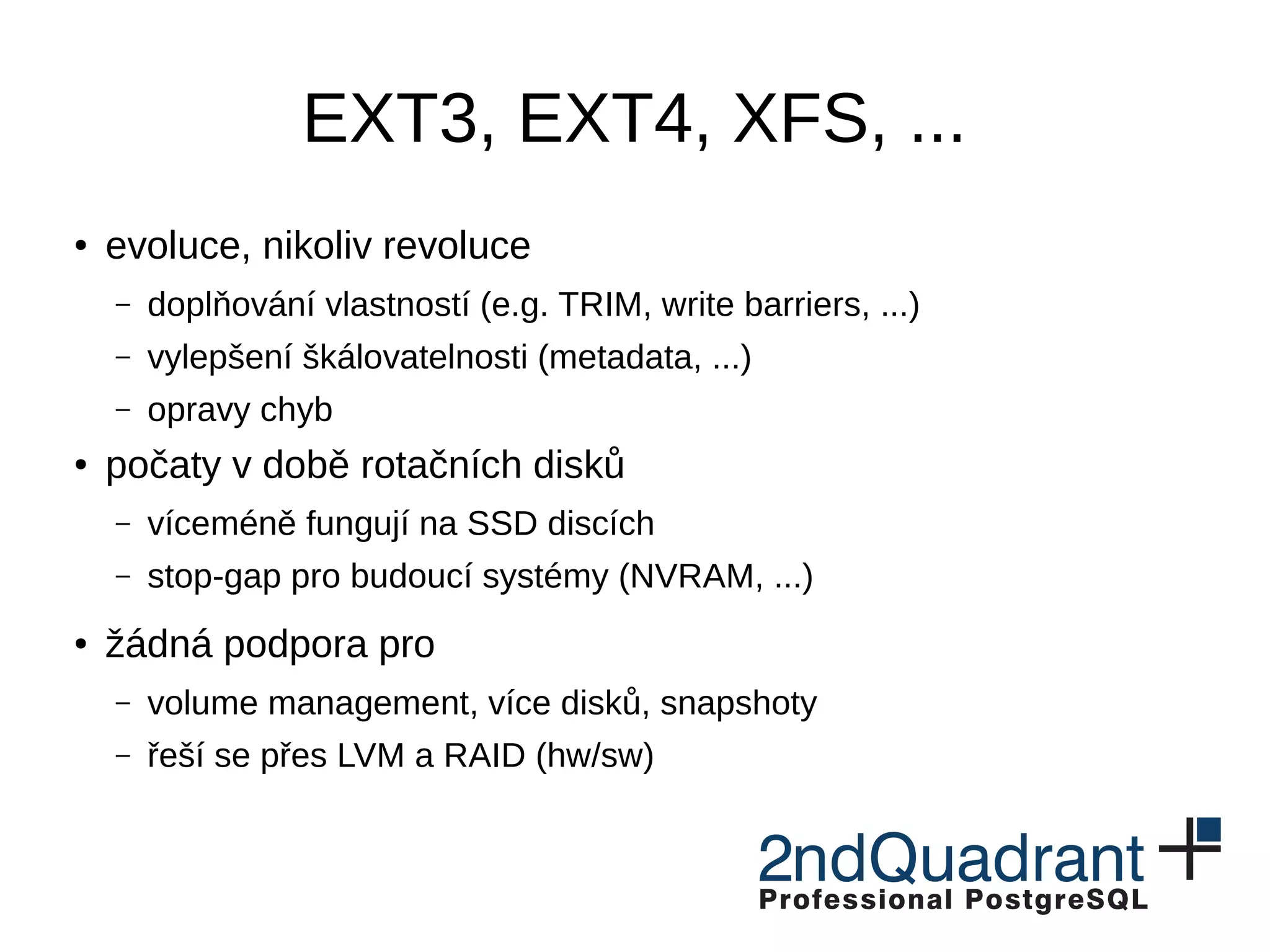 EXT3, EXT4, XFS, ...

• evoluce, nikoliv revoluce
– doplňování vlastností (e.g. TRIM, write barriers, ...)
– vylepšení škálovatelnosti (metadata, ...)
– opravy chyb

• počaty v době rotačních disků
– víceméně fungují na SSD discích
– stop-gap pro budoucí systémy (NVRAM, ...)

• žádná podpora pro
– volume management, více disků, snapshoty
– řeší se přes LVM a RAID (hw/sw)

2ndQuadrant
Professional PostgreSQL